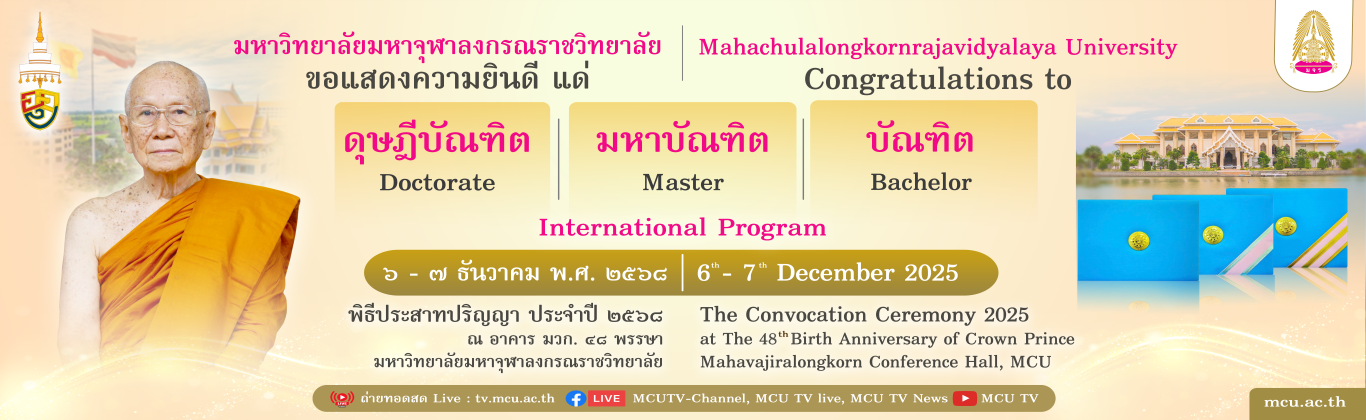 มหาวิทยาลัยมหาจุฬาลงกรณราชวิทยาลัย
ขอแสดงความยินดี แด่

Mahachulalongkornrajavidyalaya University
Congratulations to

ดุษฎีบัณฑิต
Doctorate

มหาบัณฑิต
Master

บัณฑิต
Bachelor

International Program

๖ - ๗ ธันวาคม พ.ศ. ๒๕๖๘ | $6^{th}$ - $7^{th}$ December 2025

พิธีประสาทปริญญา ประจำปี ๒๕๖๘
ณ อาคาร มวก. ๔๘ พรรษา
มหาวิทยาลัยมหาจุฬาลงกรณราชวิทยาลัย

The Convocation Ceremony 2025
at The $48^{th}$ Birth Anniversary of Crown Prince Mahavajiralongkorn Conference Hall, MCU

ถ่ายทอดสด Live : tv.mcu.ac.th LIVE MCUTV-Channel, MCU TV live, MCU TV News MCU TV

mcu.ac.th